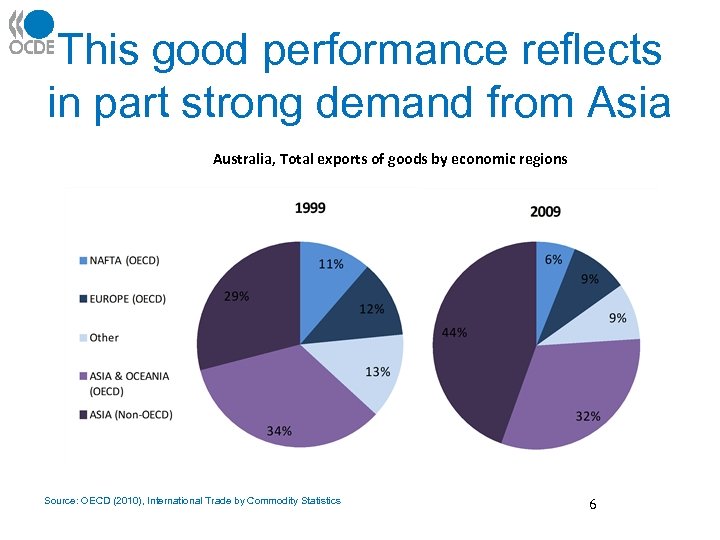 OCDE

This good performance reflects in part strong demand from Asia

Australia, Total exports of goods by economic regions

1999

2009

NAFTA (OECD)

EUROPE (OECD)

Other

ASIA & OCEANIA (OECD)

ASIA (Non-OECD)

11%

12%

13%

34%

29%

6%

9%

9%

32%

44%

Source: OECD (2010), International Trade by Commodity Statistics

6